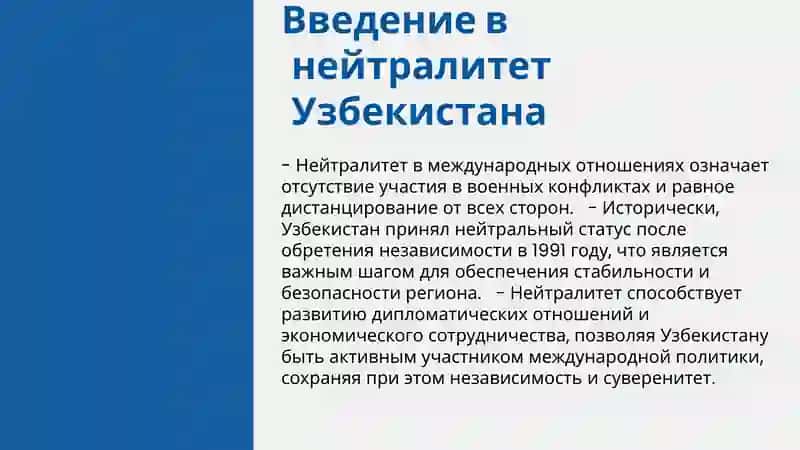 Введение в нейтралитет Узбекистана

– Нейтралитет в международных отношениях означает отсутствие участия в военных конфликтах и равное дистанцирование от всех сторон.   – Исторически, Узбекистан принял нейтральный статус после обретения независимости в 1991 году, что является важным шагом для обеспечения стабильности и безопасности региона.   – Нейтралитет способствует развитию дипломатических отношений и экономического сотрудничества, позволяя Узбекистану быть активным участником международной политики, сохраняя при этом независимость и суверенитет.